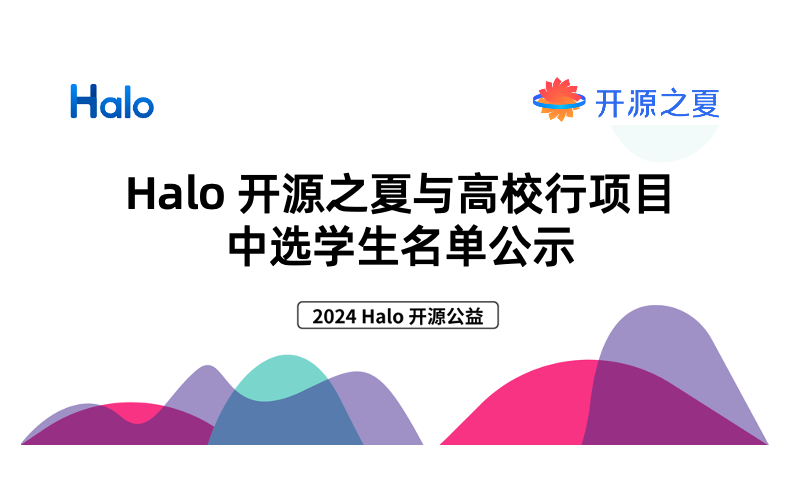 Halo

开源之夏

Halo 开源之夏与高校行项目
中选学生名单公示

2024 Halo 开源公益